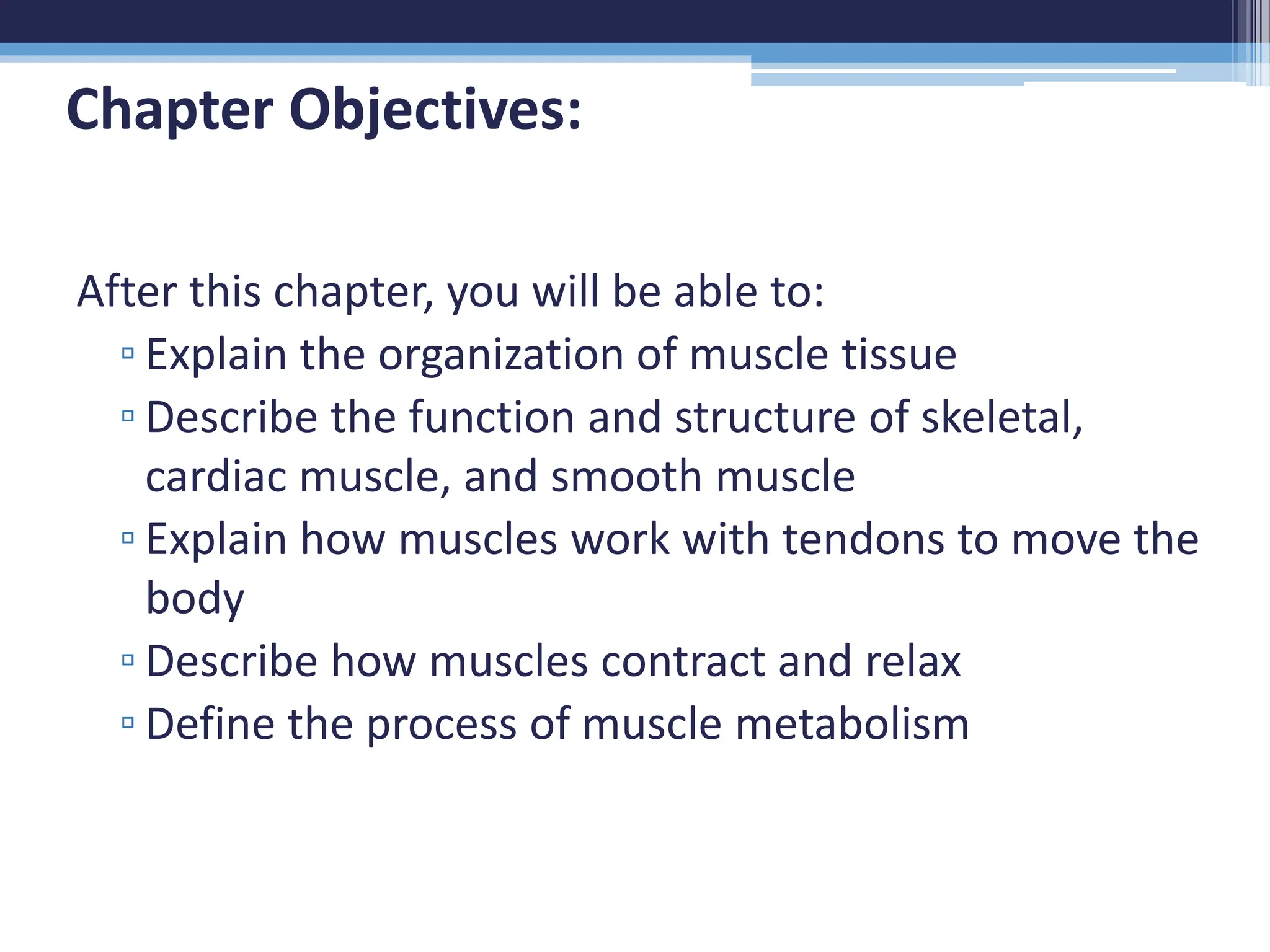 Chapter Objectives:

After this chapter, you will be able to:
▫ Explain the organization of muscle tissue
▫ Describe the function and structure of skeletal, cardiac muscle, and smooth muscle
▫ Explain how muscles work with tendons to move the body
▫ Describe how muscles contract and relax
▫ Define the process of muscle metabolism